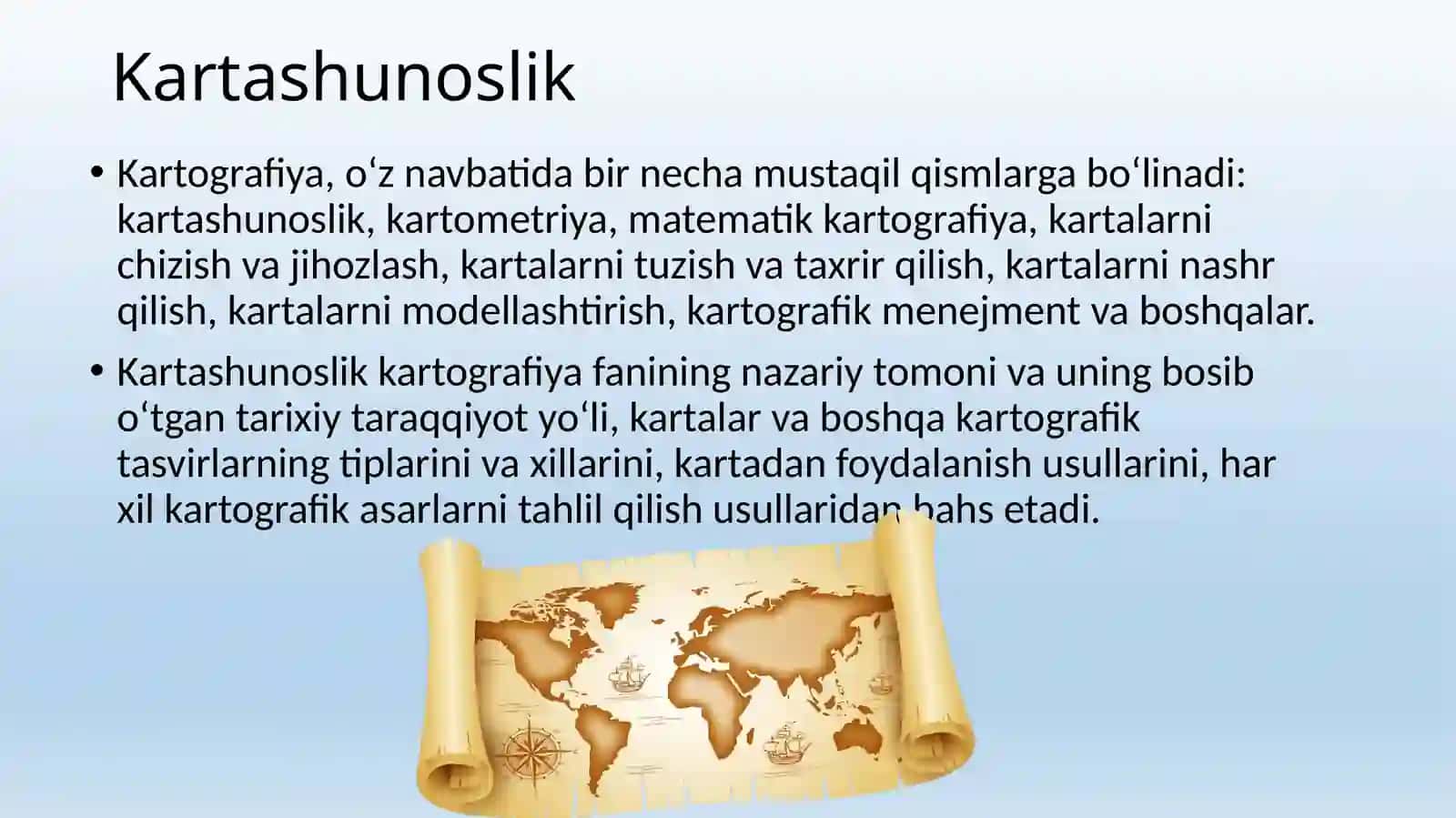 Kartashunoslik

• Kartografiya, o‘z navbatida bir necha mustaqil qismlarga bo‘linadi: kartashunoslik, kartometriya, matematik kartografiya, kartalarni chizish va jihozlash, kartalarni tuzish va taxrir qilish, kartalarni nashr qilish, kartalarni modellashtirish, kartografik menejment va boshqalar.

• Kartashunoslik kartografiya fanining nazariy tomoni va uning bosib o‘tgan tarixiy taraqqiyot yo‘li, kartalar va boshqa kartografik tasvirlarning tiplarini va xillarini, kartadan foydalanish usullarini, har xil kartografik asarlarni tahlil qilish usullaridan bahs etadi.